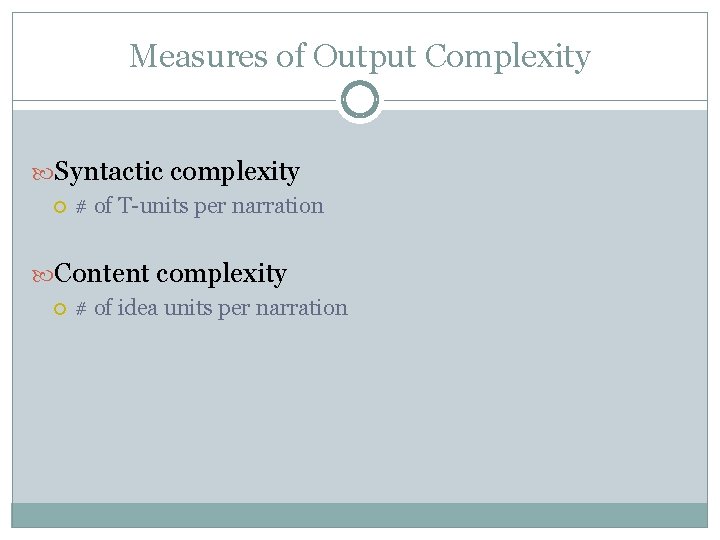 Measures of Output Complexity

Syntactic complexity

# of T-units per narration

Content complexity

# of idea units per narration